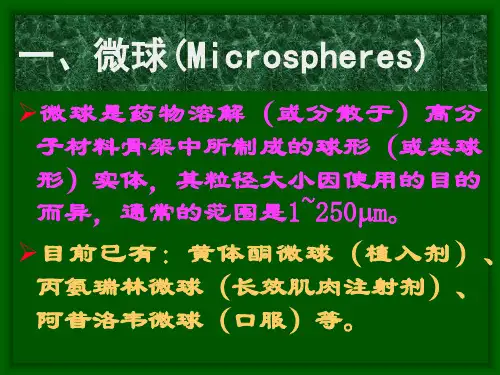 一、微球(Microspheres)

➢微球是药物溶解（或分散于）高分子材料骨架中所制成的球形（或类球形）实体，其粒径大小因使用的目的而异，通常的范围是1~250μm。

➢目前已有：黄体酮微球（植入剂）、丙氨瑞林微球（长效肌肉注射剂）、阿昔洛韦微球（口服）等。